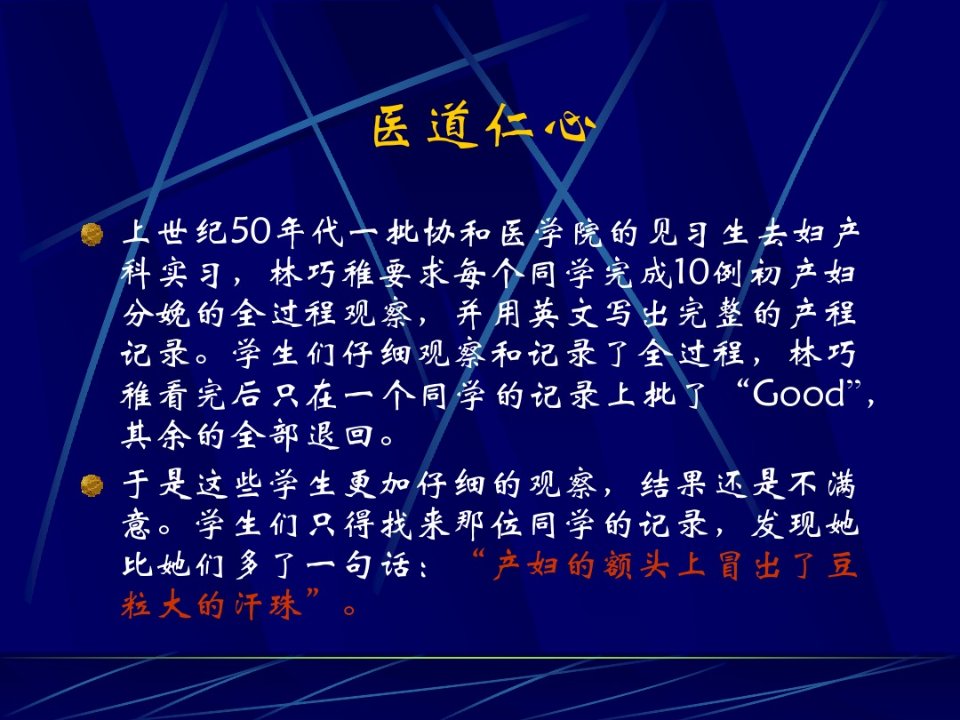 医道仁心

上世纪50年代一批协和医学院的见习生去妇产科实习，林巧稚要求每个同学完成10例初产妇分娩的全过程观察，并用英文写出完整的产程记录。学生们仔细观察和记录了全过程，林巧稚看完后只在一个同学的记录上批了“Good”，其余的全部退回。

于是这些学生更加仔细的观察，结果还是不满意。学生们只得找来那位同学的记录，发现她比她们多了一句话：“产妇的额头上冒出了豆粒大的汗珠”。